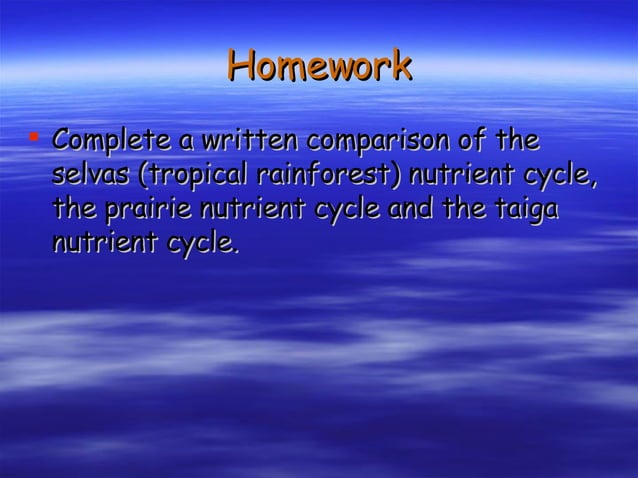 Homework

- Complete a written comparison of the selvas (tropical rainforest) nutrient cycle, the prairie nutrient cycle and the taiga nutrient cycle.